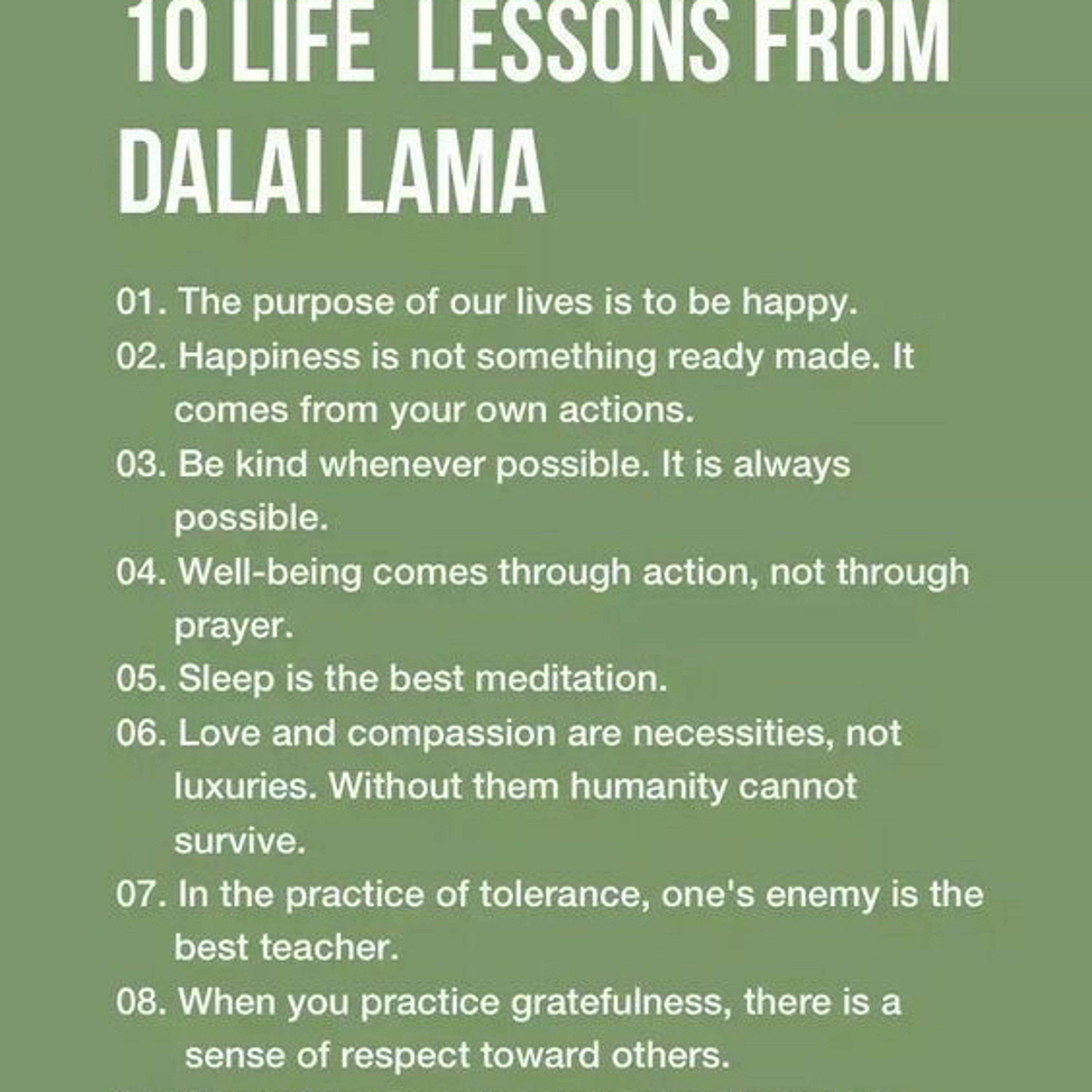 10 LIFE LESSONS FROM DALAI LAMA

01. The purpose of our lives is to be happy.

02. Happiness is not something ready made. It comes from your own actions.

03. Be kind whenever possible. It is always possible.

04. Well-being comes through action, not through prayer.

05. Sleep is the best meditation.

06. Love and compassion are necessities, not luxuries. Without them humanity cannot survive.

07. In the practice of tolerance, one's enemy is the best teacher.

08. When you practice gratefulness, there is a sense of respect toward others.